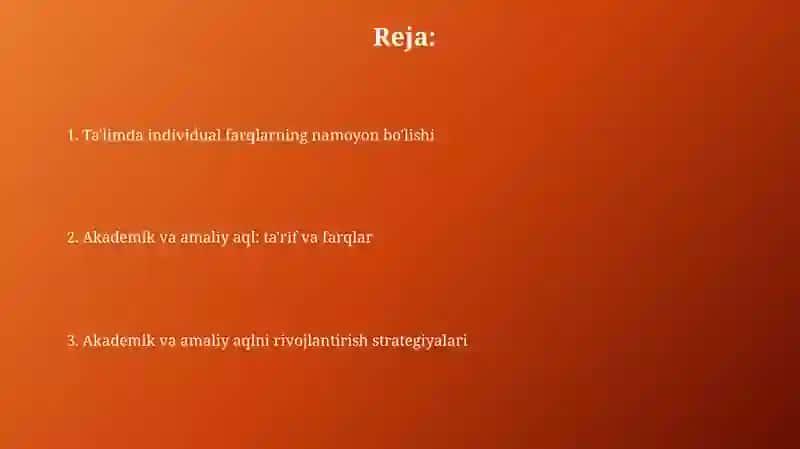 Reja:

1. Ta'limda individual farqlarning namoyon bo'lishi

2. Akademik va amaliy aql: ta'rif va farqlar

3. Akademik va amaliy aqlni rivojlantirish strategiyalari